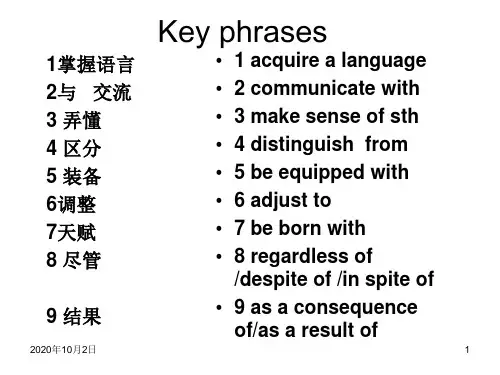 Key phrases

1掌握语言
2与 交流
3 弄懂
4 区分
5 装备
6调整
7天赋
8 尽管
9 结果

• 1 acquire a language
• 2 communicate with
• 3 make sense of sth
• 4 distinguish from
• 5 be equipped with
• 6 adjust to
• 7 be born with
• 8 regardless of /despite of /in spite of
• 9 as a consequence of/as a result of

2020年10月2日

1